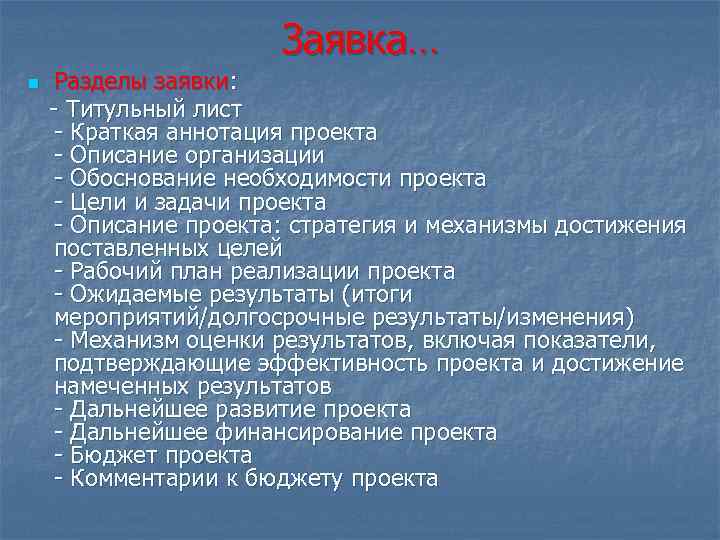 Заявка…

Разделы заявки:
- Титульный лист
- Краткая аннотация проекта
- Описание организации
- Обоснование необходимости проекта
- Цели и задачи проекта
- Описание проекта: стратегия и механизмы достижения поставленных целей
- Рабочий план реализации проекта
- Ожидаемые результаты (итоги мероприятий/долгосрочные результаты/изменения)
- Механизм оценки результатов, включая показатели, подтверждающие эффективность проекта и достижение намеченных результатов
- Дальнейшее развитие проекта
- Дальнейшее финансирование проекта
- Бюджет проекта
- Комментарии к бюджету проекта